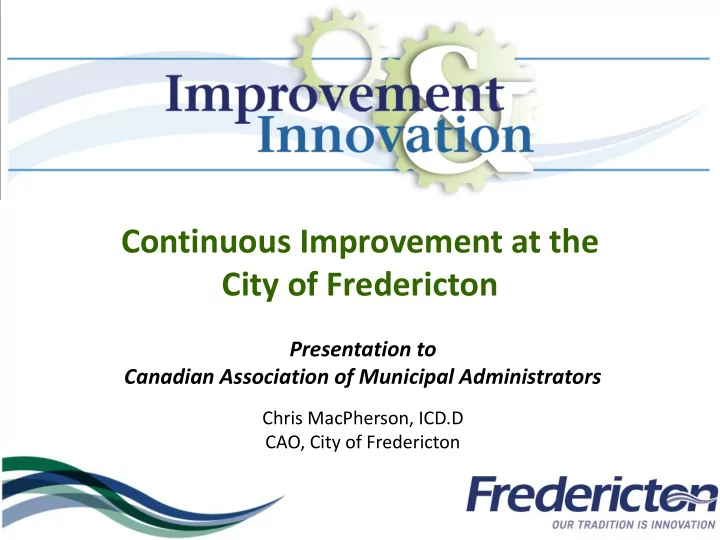 Improvement & Innovation

Continuous Improvement at the City of Fredericton

Presentation to
Canadian Association of Municipal Administrators

Chris MacPherson, ICD.D
CAO, City of Fredericton

Fredericton
OUR TRADITION IS INNOVATION